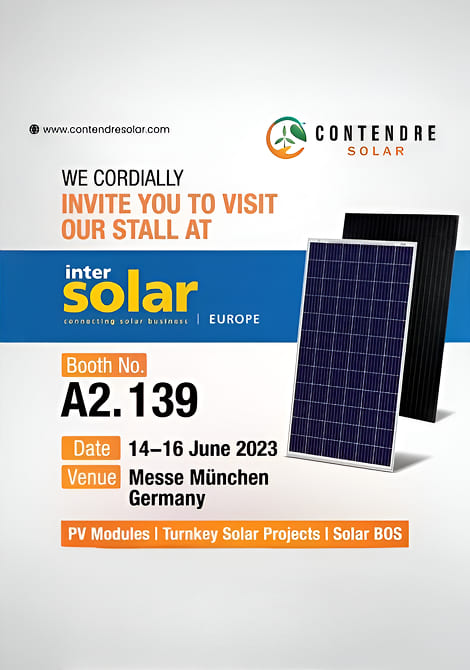 www.contendresolar.com

CONTENDRE SOLAR

WE CORDIALLY
INVITE YOU TO VISIT OUR STALL AT

inter solar
connecting solar business | EUROPE

Booth No.
A2.139

Date 14–16 June 2023
Venue Messe München Germany

PV Modules | Turnkey Solar Projects | Solar BOS